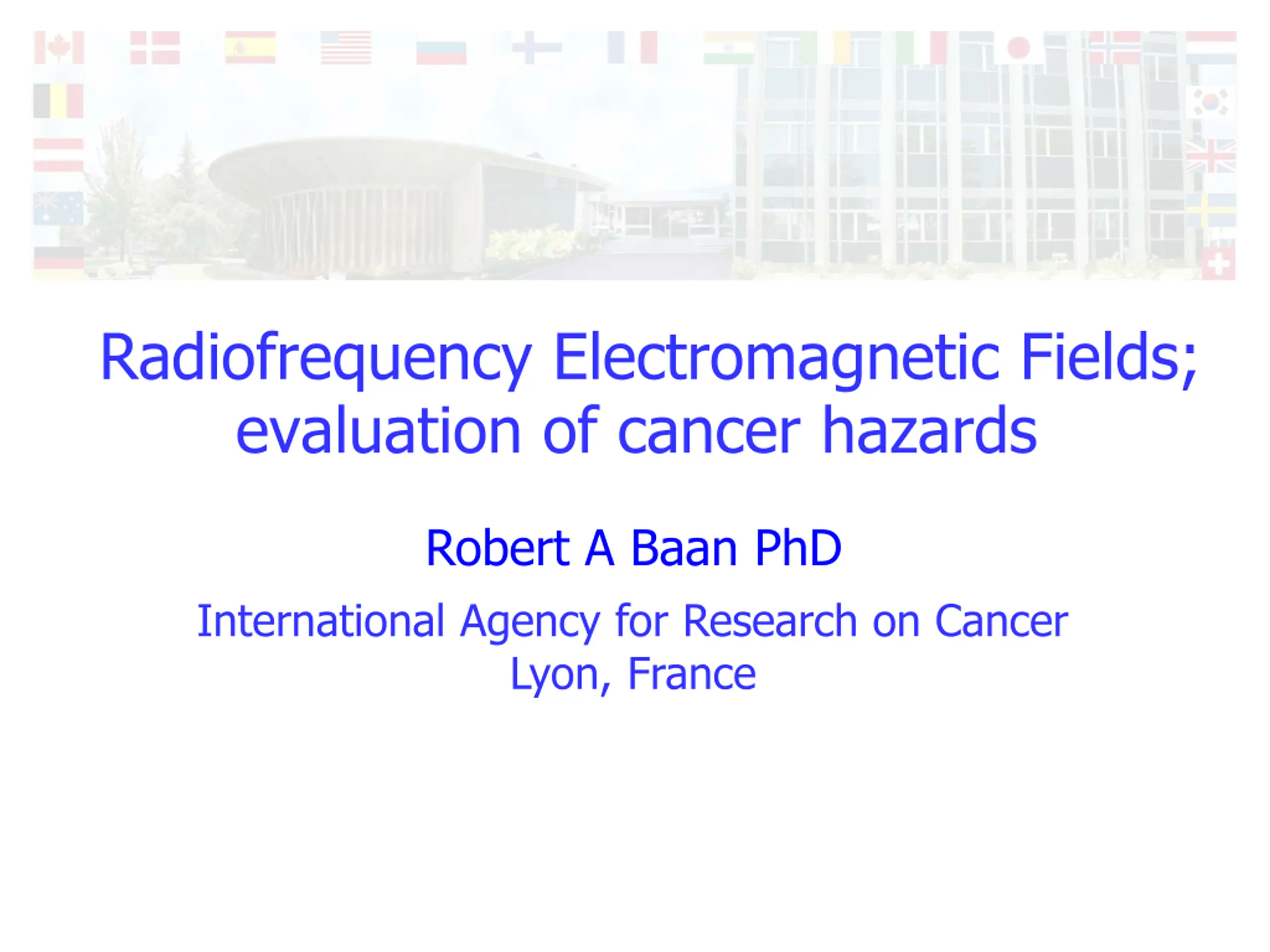 Radiofrequency Electromagnetic Fields; evaluation of cancer hazards

Robert A Baan PhD

International Agency for Research on Cancer
Lyon, France